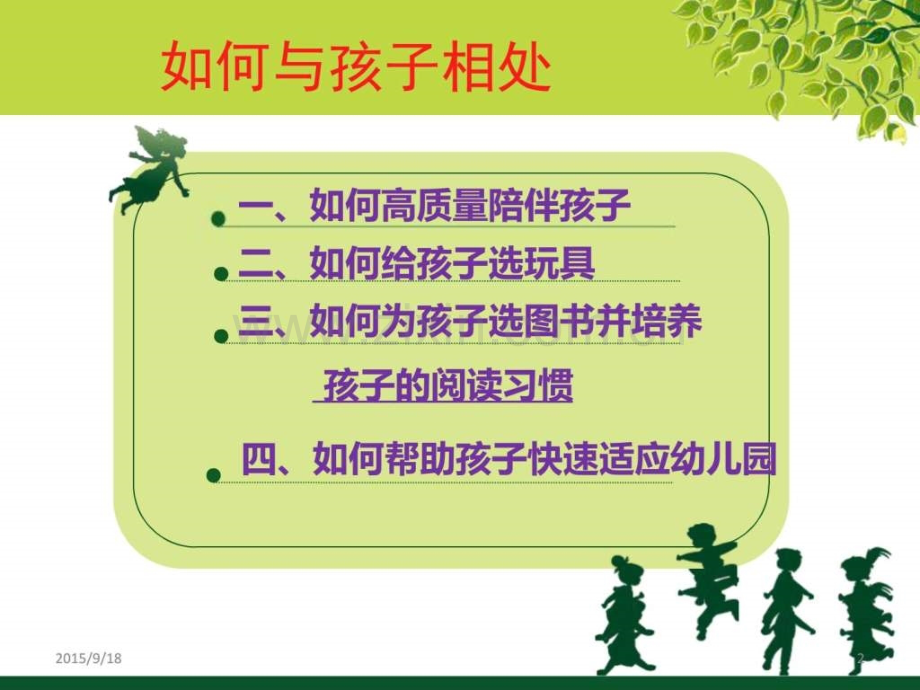 如何与孩子相处

一、如何高质量陪伴孩子

二、如何给孩子选玩具

三、如何为孩子选图书并培养孩子的阅读习惯

四、如何帮助孩子快速适应幼儿园

2015/9/18

2